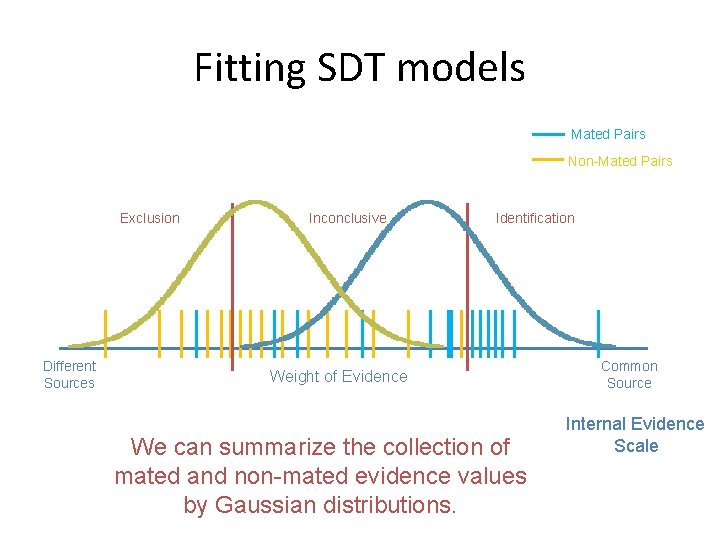 Fitting SDT models

Mated Pairs
Non-Mated Pairs

Exclusion
Inconclusive
Identification

Different Sources
Weight of Evidence
Common Source

Internal Evidence Scale

We can summarize the collection of mated and non-mated evidence values by Gaussian distributions.